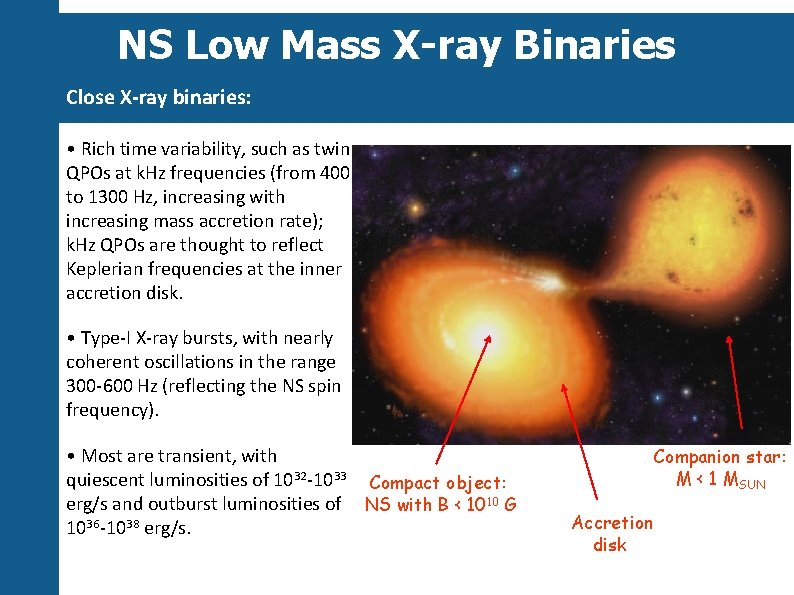 NS Low Mass X-ray Binaries

Close X-ray binaries:

• Rich time variability, such as twin QPOs at kHz frequencies (from 400 to 1300 Hz, increasing with increasing mass accretion rate); kHz QPOs are thought to reflect Keplerian frequencies at the inner accretion disk.

• Type-I X-ray bursts, with nearly coherent oscillations in the range 300-600 Hz (reflecting the NS spin frequency).

• Most are transient, with quiescent luminosities of $10^{32}$-$10^{33}$ erg/s and outburst luminosities of $10^{36}$-$10^{38}$ erg/s.

Compact object: NS with B < $10^{10}$ G

Accretion disk

Companion star: M < 1 $M_{SUN}$